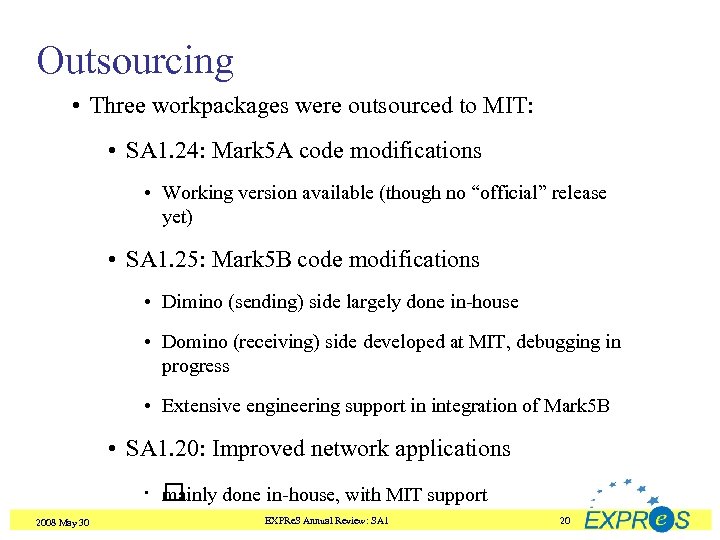 Outsourcing

• Three workpackages were outsourced to MIT:

• SA1.24: Mark5A code modifications

• Working version available (though no “official” release yet)

• SA1.25: Mark5B code modifications

• Dimino (sending) side largely done in-house

• Domino (receiving) side developed at MIT, debugging in progress

• Extensive engineering support in integration of Mark5B

• SA1.20: Improved network applications

• mainly done in-house, with MIT support

2008 May 30

EXPReS Annual Review: SA1

20

EXPReS